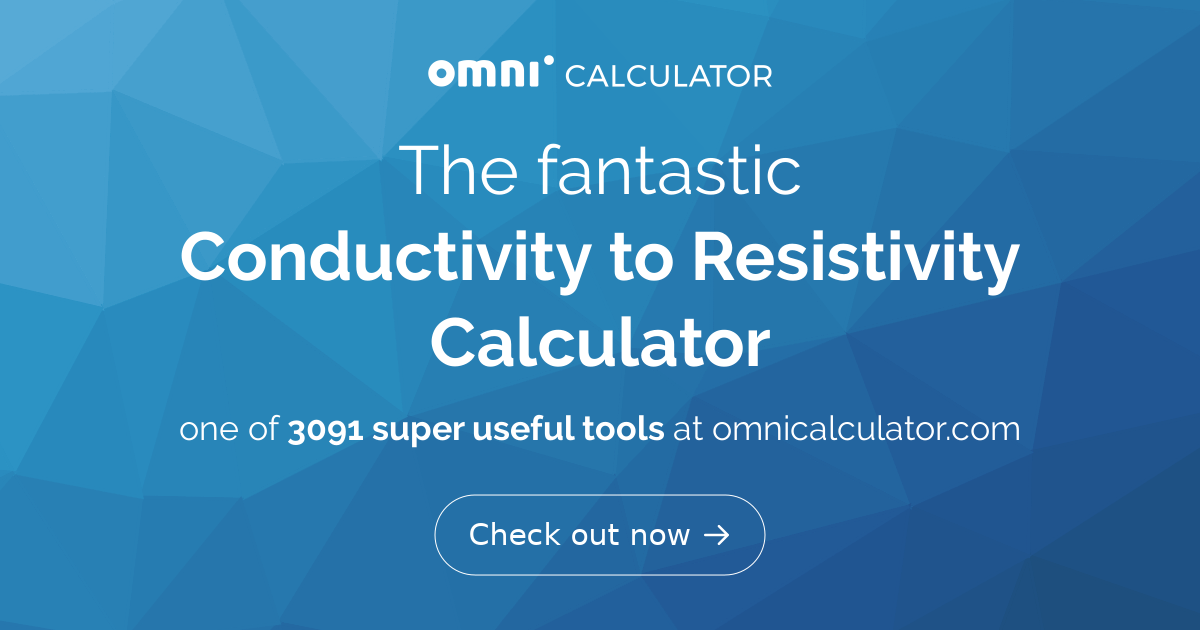 omni CALCULATOR

The fantastic
Conductivity to Resistivity Calculator

one of 3091 super useful tools at omnicalculator.com

Check out now →